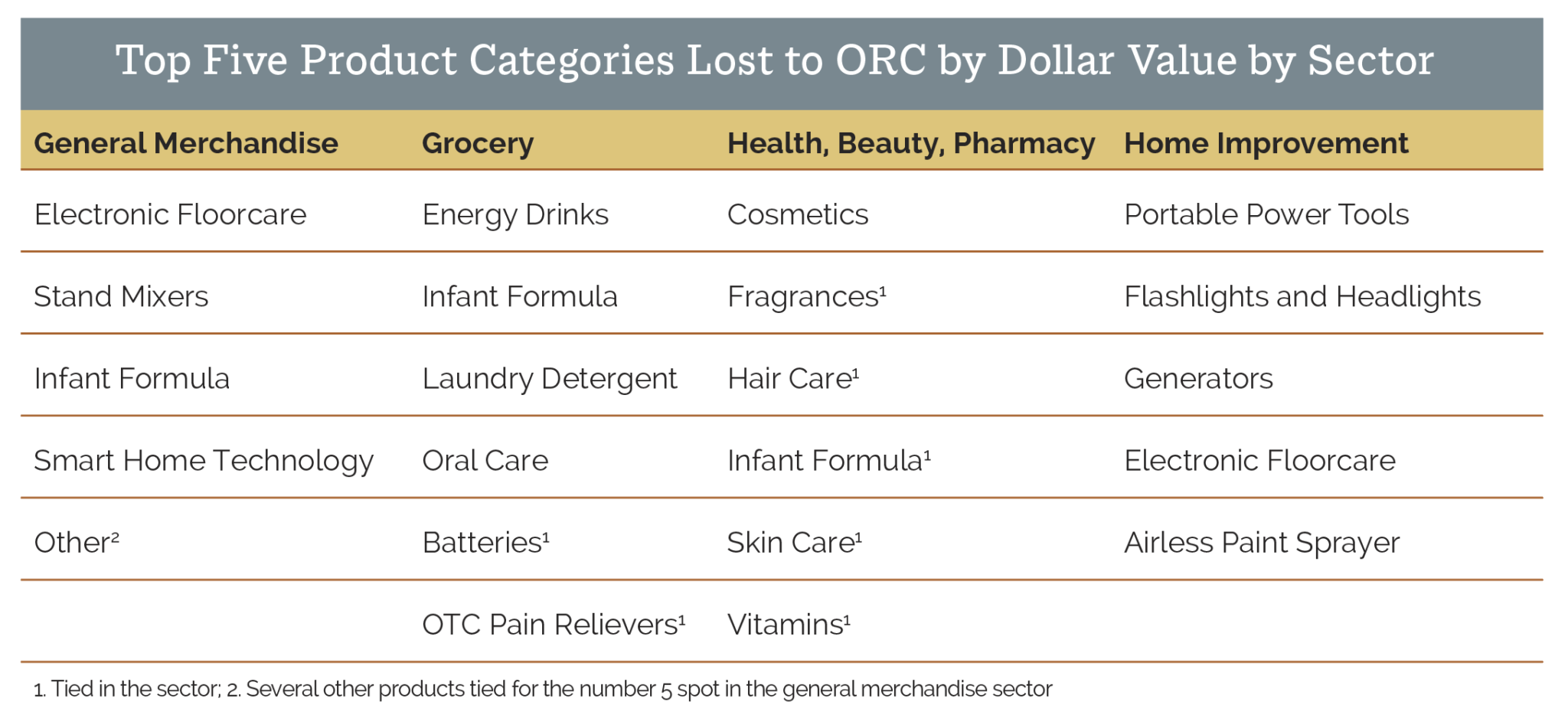 Top Five Product Categories Lost to ORC by Dollar Value by Sector

| General Merchandise | Grocery | Health, Beauty, Pharmacy | Home Improvement |
|---|---|---|---|
| Electronic Floorcare | Energy Drinks | Cosmetics | Portable Power Tools |
| Stand Mixers | Infant Formula | Fragrances$^1$ | Flashlights and Headlights |
| Infant Formula | Laundry Detergent | Hair Care$^1$ | Generators |
| Smart Home Technology | Oral Care | Infant Formula$^1$ | Electronic Floorcare |
| Other$^2$ | Batteries$^1$ | Skin Care$^1$ | Airless Paint Sprayer |
| | OTC Pain Relievers$^1$ | Vitamins$^1$ | |

1. Tied in the sector; 2. Several other products tied for the number 5 spot in the general merchandise sector